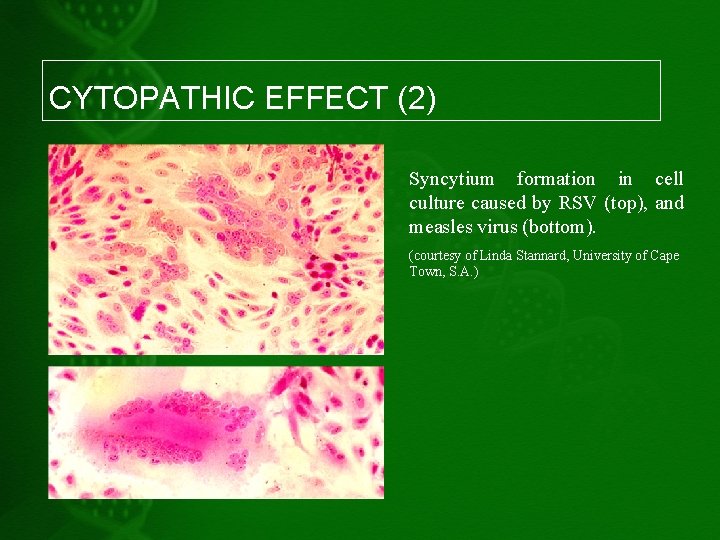 CYTOPATHIC EFFECT (2)

Syncytium formation in cell culture caused by RSV (top), and measles virus (bottom).

(courtesy of Linda Stannard, University of Cape Town, S.A.)